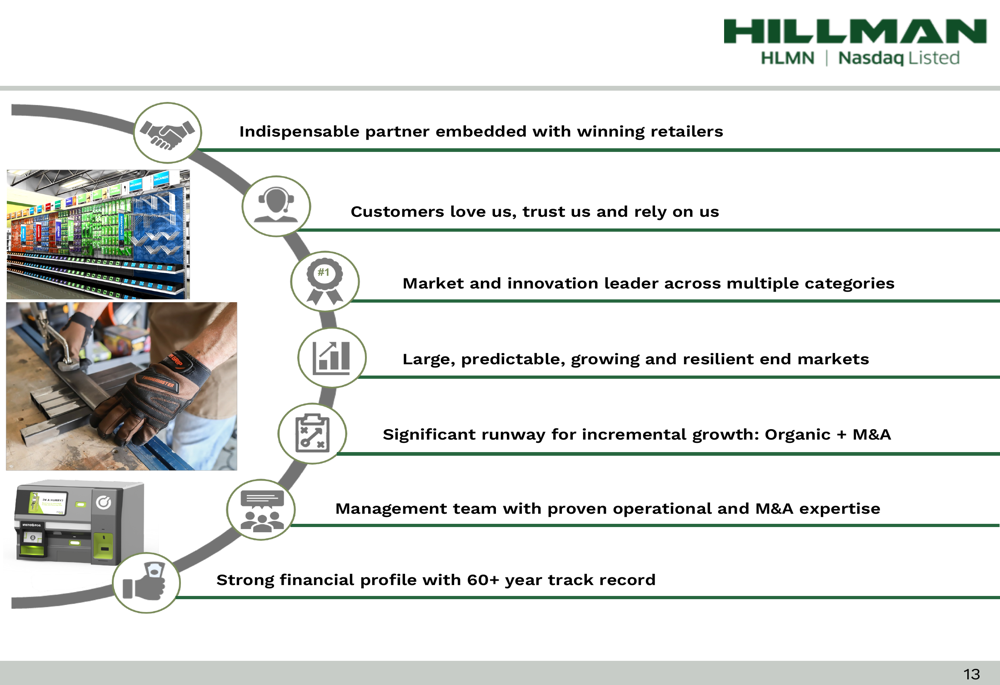 HILLMAN
HLMN | Nasdaq Listed

Indispensable partner embedded with winning retailers

Customers love us, trust us and rely on us

#1

Market and innovation leader across multiple categories

Large, predictable, growing and resilient end markets

Significant runway for incremental growth: Organic + M&A

Management team with proven operational and M&A expertise

Strong financial profile with 60+ year track record

13